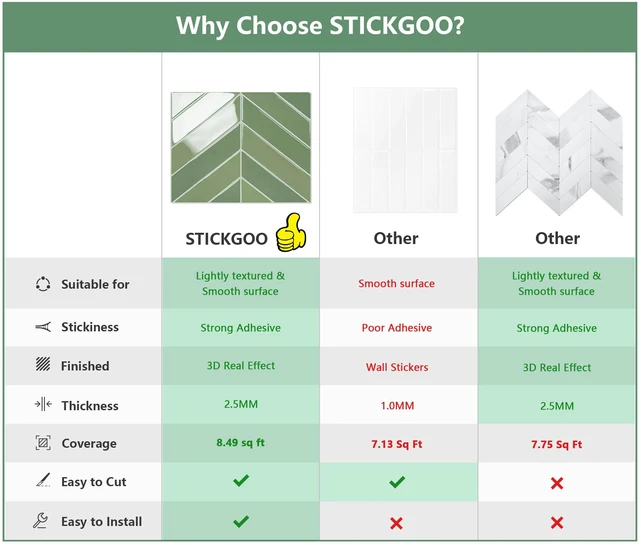 Why Choose STICKGOO?

| | STICKGOO | Other | Other |
|---|---|---|---|
| Suitable for | Lightly textured & Smooth surface | Smooth surface | Lightly textured & Smooth surface |
| Stickiness | Strong Adhesive | Poor Adhesive | Strong Adhesive |
| Finished | 3D Real Effect | Wall Stickers | 3D Real Effect |
| Thickness | 2.5MM | 1.0MM | 2.5MM |
| Coverage | 8.49 sq ft | 7.13 Sq Ft | 7.75 Sq Ft |
| Easy to Cut | ✓ | ✓ | ✗ |
| Easy to Install | ✓ | ✗ | ✗ |